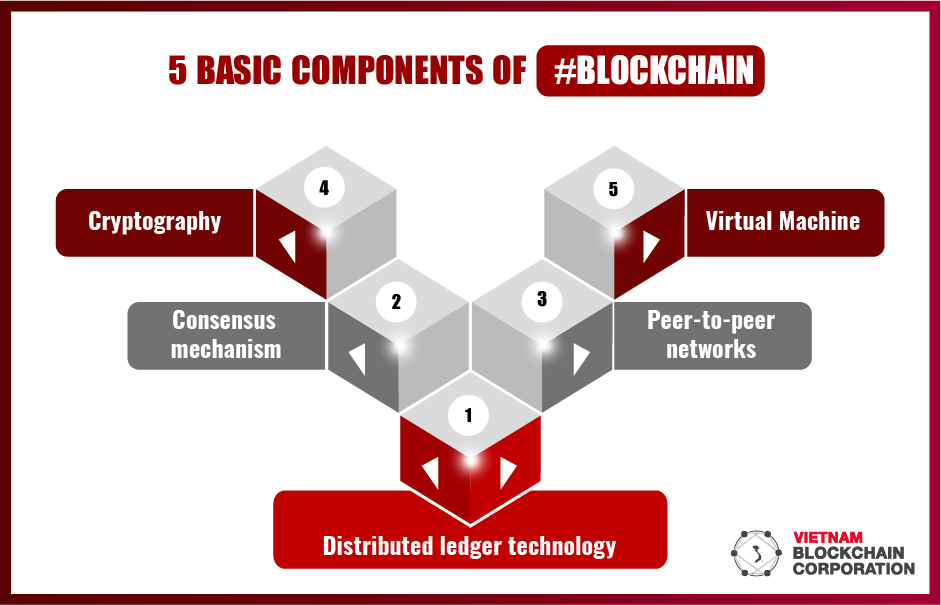 5 BASIC COMPONENTS OF #BLOCKCHAIN

4
Cryptography

5
Virtual Machine

2
Consensus mechanism

3
Peer-to-peer networks

1
Distributed ledger technology

VIETNAM BLOCKCHAIN CORPORATION